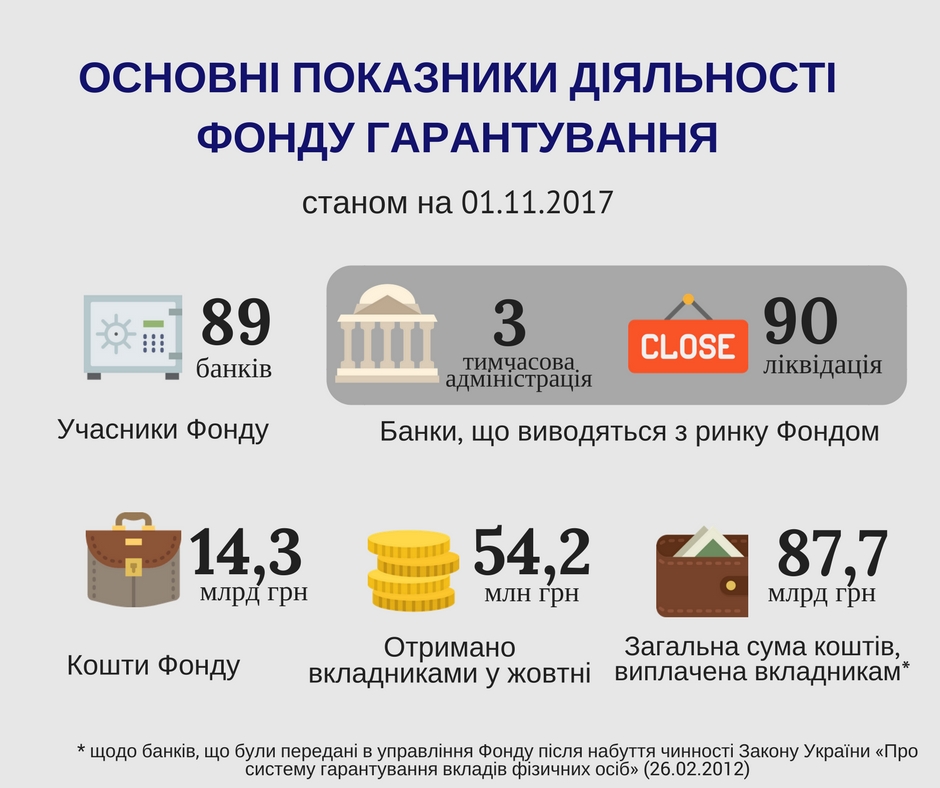 ОСНОВНІ ПОКАЗНИКИ ДІЯЛЬНОСТІ ФОНДУ ГАРАНТУВАННЯ

станом на 01.11.2017

89
банків

Учасники Фонду

3
тимчасова адміністрація

CLOSE

90
ліквідація

Банки, що виводяться з ринку Фондом

14,3
млрд грн

Кошти Фонду

54,2
млн грн

Отримано вкладниками у жовтні

87,7
млрд грн

Загальна сума коштів, виплачена вкладникам*

* щодо банків, що були передані в управління Фонду після набуття чинності Закону України «Про систему гарантування вкладів фізичних осіб» (26.02.2012)